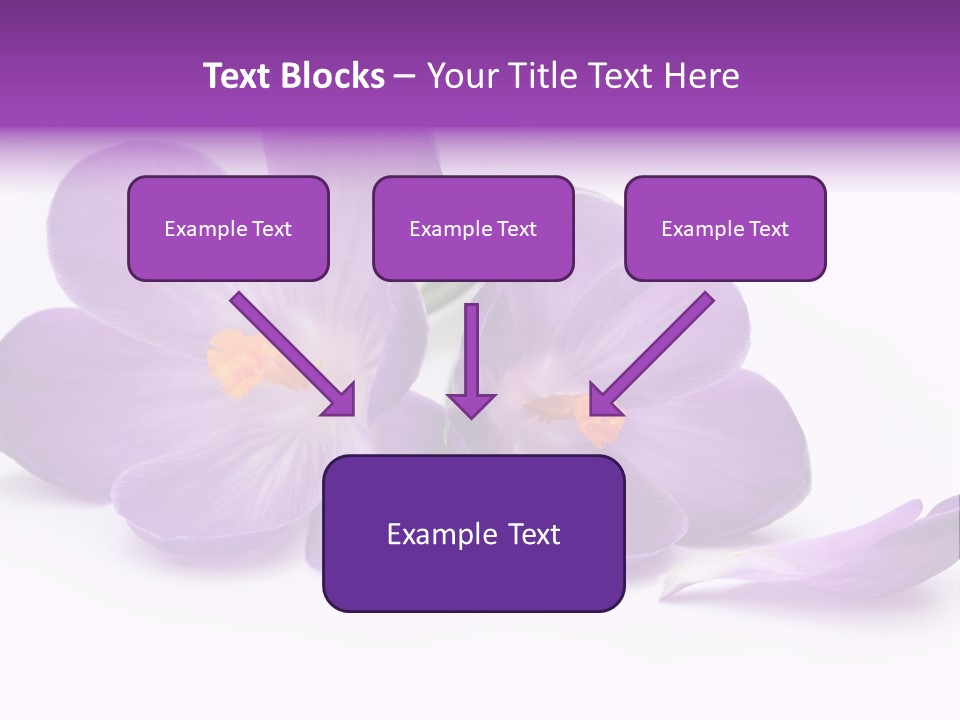 Text Blocks – Your Title Text Here

Example Text

Example Text

Example Text

Example Text